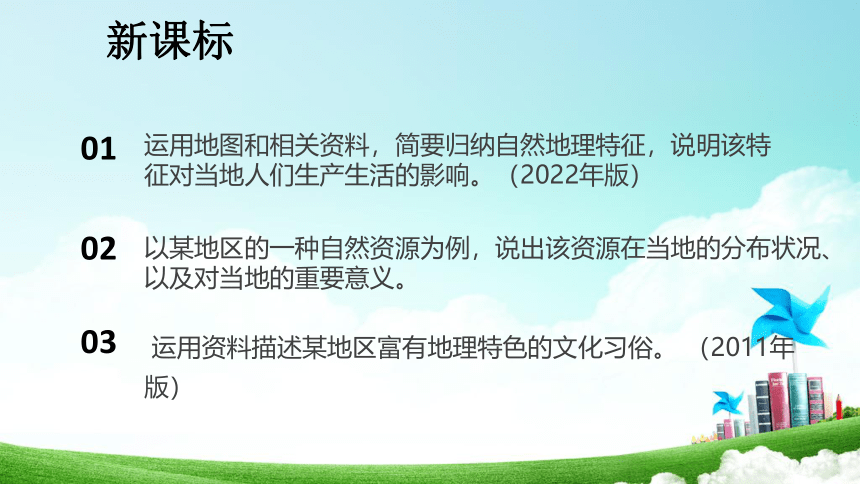 新课标

01 运用地图和相关资料，简要归纳自然地理特征，说明该特征对当地人们生产生活的影响。（2022年版）

02 以某地区的一种自然资源为例，说出该资源在当地的分布状况、以及对当地的重要意义。

03 运用资料描述某地区富有地理特色的文化习俗。（2011年版）